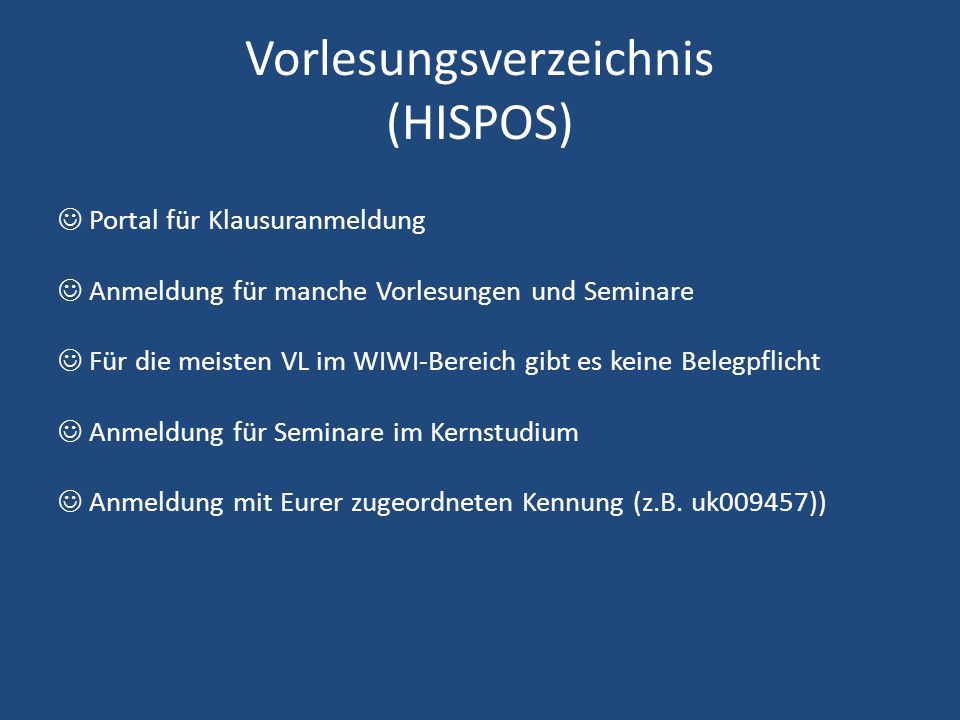 Vorlesungsverzeichnis (HISPOS)

☺ Portal für Klausuranmeldung

☺ Anmeldung für manche Vorlesungen und Seminare

☺ Für die meisten VL im WIWI-Bereich gibt es keine Belegpflicht

☺ Anmeldung für Seminare im Kernstudium

☺ Anmeldung mit Eurer zugeordneten Kennung (z.B. uk009457))